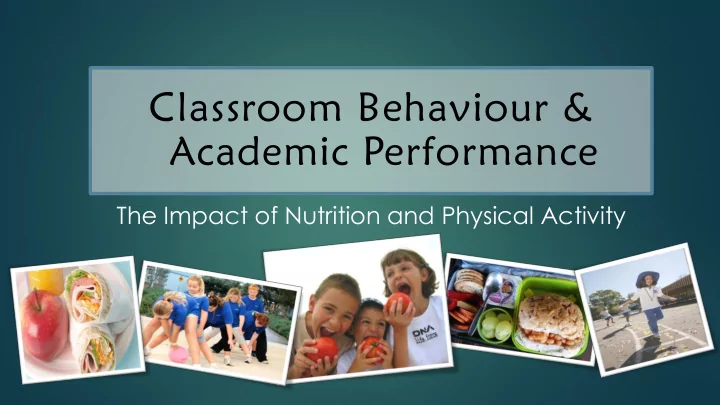 Classroom Behaviour & Academic Performance

The Impact of Nutrition and Physical Activity

DNA